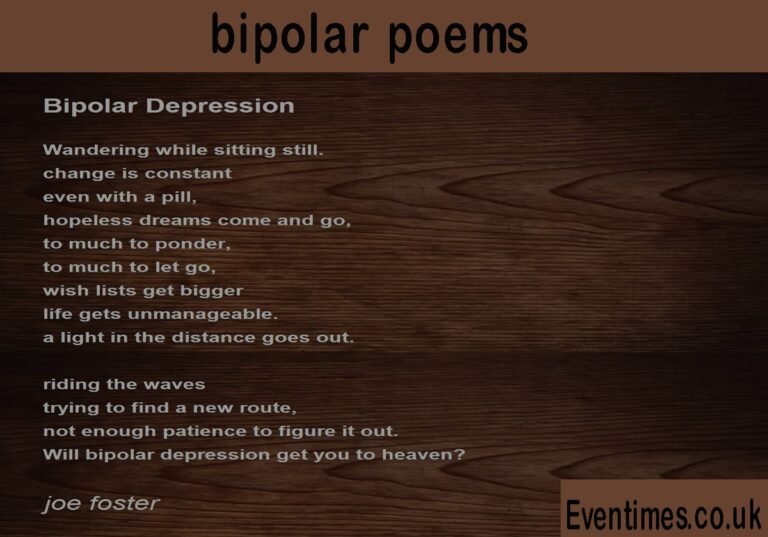 bipolar poems

Bipolar Depression

Wandering while sitting still.
change is constant
even with a pill,
hopeless dreams come and go,
to much to ponder,
to much to let go,
wish lists get bigger
life gets unmanageable.
a light in the distance goes out.

riding the waves
trying to find a new route,
not enough patience to figure it out.
Will bipolar depression get you to heaven?

joe foster

Eventimes.co.uk